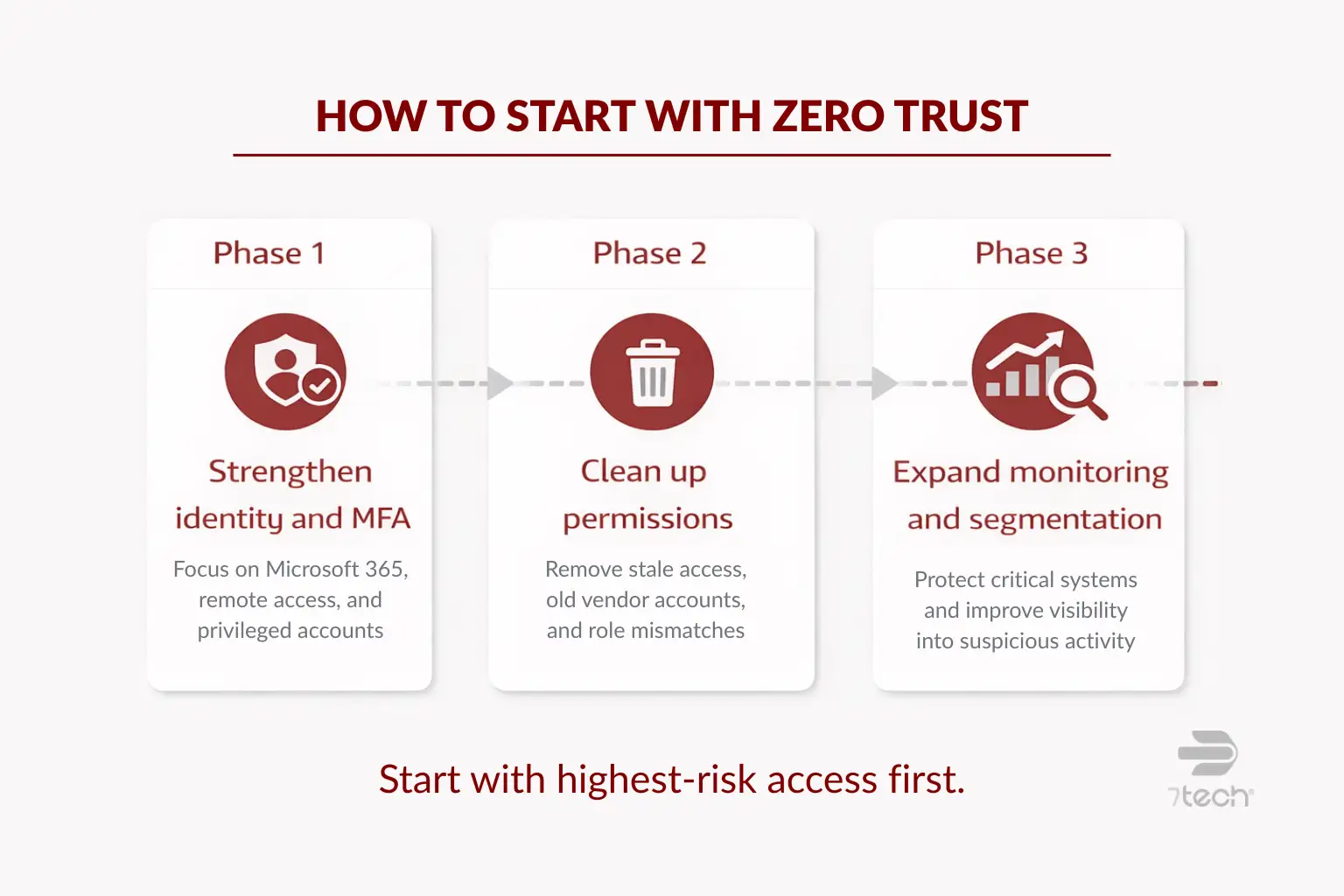 HOW TO START WITH ZERO TRUST

Phase 1

Strengthen identity and MFA

Focus on Microsoft 365, remote access, and privileged accounts

Phase 2

Clean up permissions

Remove stale access, old vendor accounts, and role mismatches

Phase 3

Expand monitoring and segmentation

Protect critical systems and improve visibility into suspicious activity

Start with highest-risk access first.

7tech